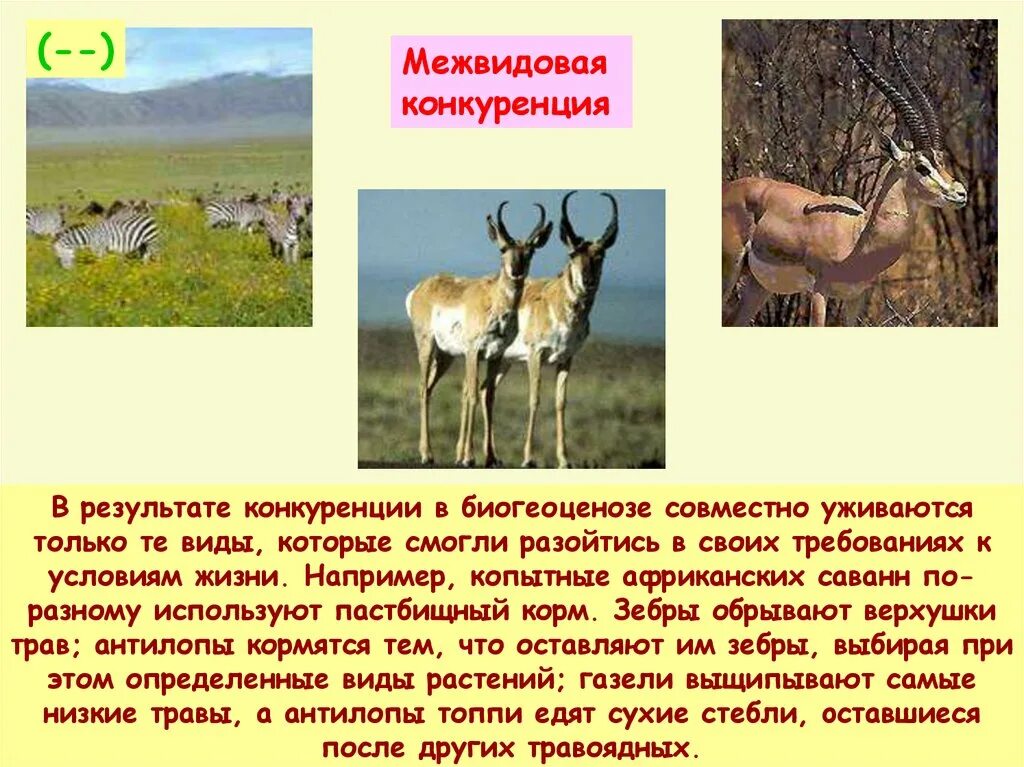 (--)

Межвидовая конкуренция

В результате конкуренции в биогеоценозе совместно уживаются только те виды, которые смогли разойтись в своих требованиях к условиям жизни. Например, копытные африканских саванн по-разному используют пастбищный корм. Зебры обрывают верхушки трав; антилопы кормятся тем, что оставляют им зебры, выбирая при этом определенные виды растений; газели выщипывают самые низкие травы, а антилопы топпи едят сухие стебли, оставшиеся после других травоядных.